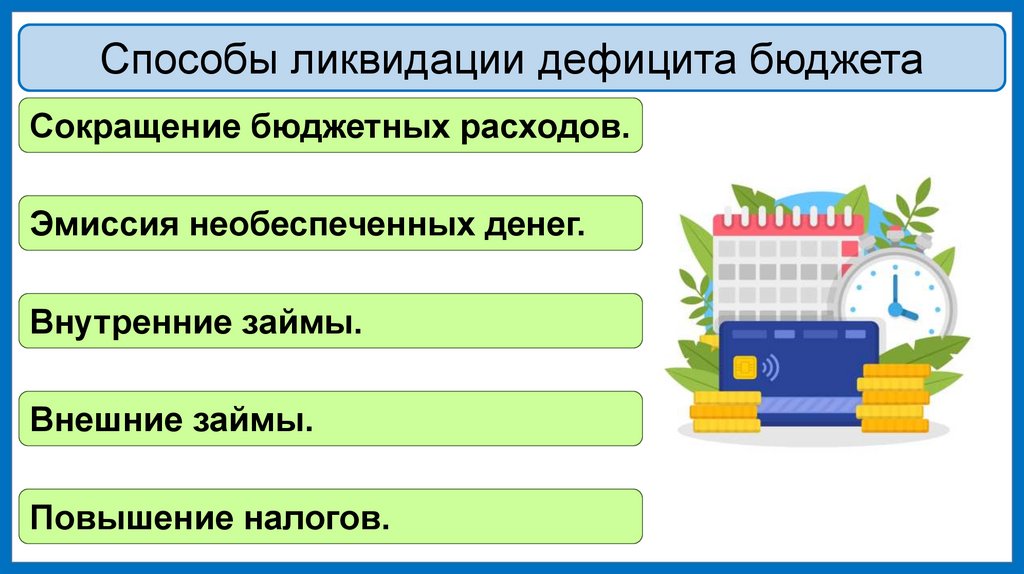 Способы ликвидации дефицита бюджета

Сокращение бюджетных расходов.

Эмиссия необеспеченных денег.

Внутренние займы.

Внешние займы.

Повышение налогов.